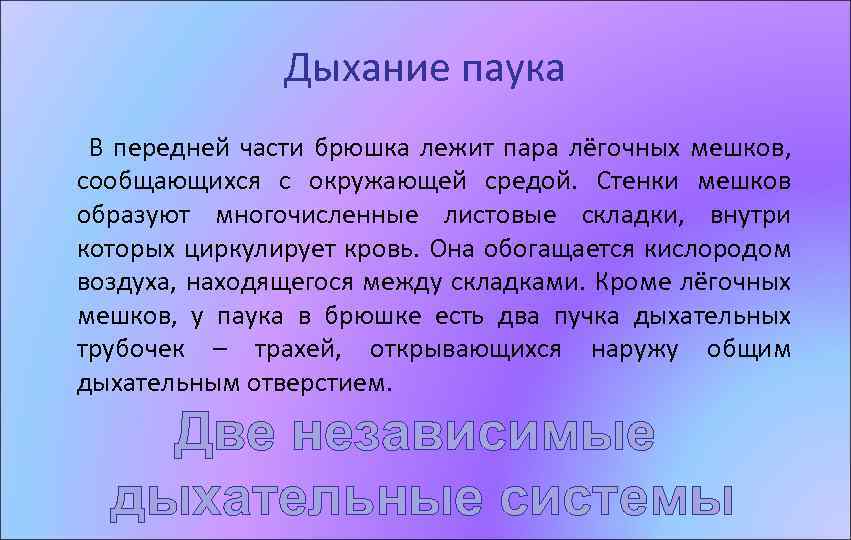 Дыхание паука

В передней части брюшка лежит пара лёгочных мешков, сообщающихся с окружающей средой. Стенки мешков образуют многочисленные листовые складки, внутри которых циркулирует кровь. Она обогащается кислородом воздуха, находящегося между складками. Кроме лёгочных мешков, у паука в брюшке есть два пучка дыхательных трубочек – трахей, открывающихся наружу общим дыхательным отверстием.

Две независимые дыхательные системы